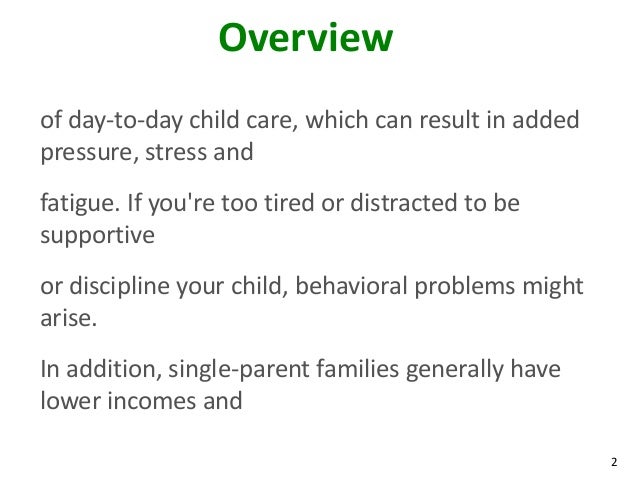 Overview

of day-to-day child care, which can result in added pressure, stress and

fatigue. If you're too tired or distracted to be supportive

or discipline your child, behavioral problems might arise.

In addition, single-parent families generally have lower incomes and

2